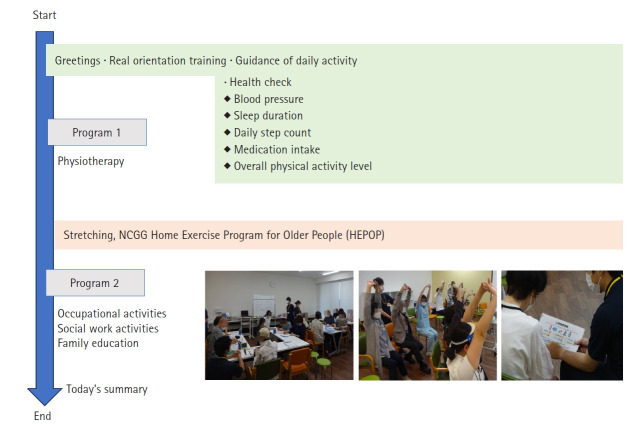 Start

Greetings · Real orientation training · Guidance of daily activity

· Health check
◆ Blood pressure
◆ Sleep duration
◆ Daily step count
◆ Medication intake
◆ Overall physical activity level

Program 1

Physiotherapy

Stretching, NCGG Home Exercise Program for Older People (HEPOP)

Program 2

Occupational activities
Social work activities
Family education

Today's summary

End